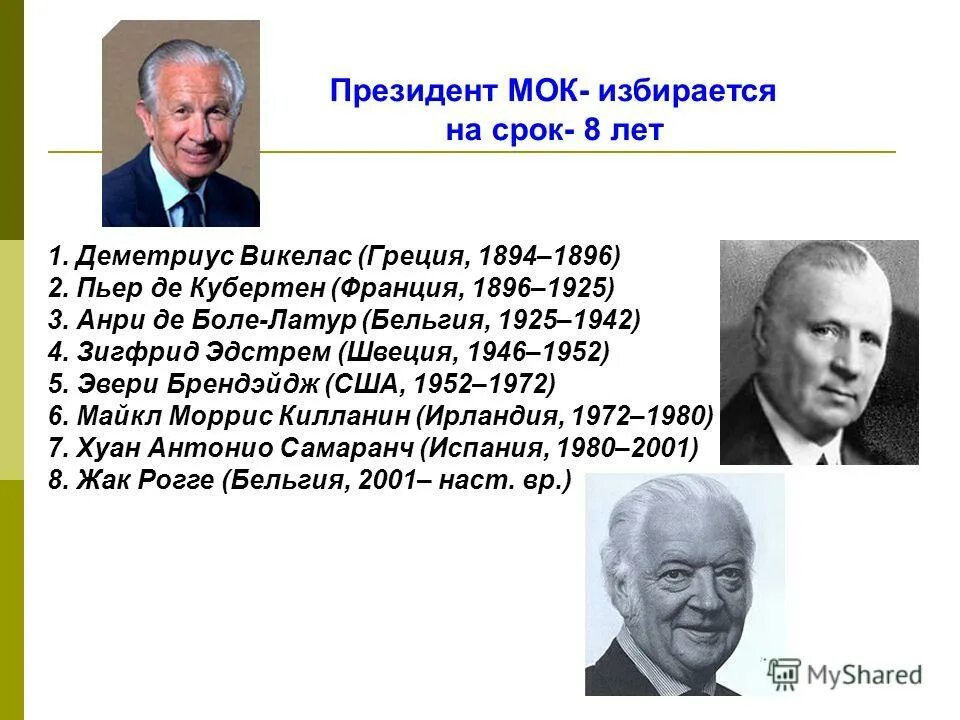 Президент МОК- избирается на срок- 8 лет

1. Деметриус Викелас (Греция, 1894–1896)
2. Пьер де Кубертен (Франция, 1896–1925)
3. Анри де Боле-Латур (Бельгия, 1925–1942)
4. Зигфрид Эдстрем (Швеция, 1946–1952)
5. Эвери Брендэйдж (США, 1952–1972)
6. Майкл Моррис Килланин (Ирландия, 1972–1980)
7. Хуан Антонио Самаранч (Испания, 1980–2001)
8. Жак Рогге (Бельгия, 2001– наст. вр.)

MyShared